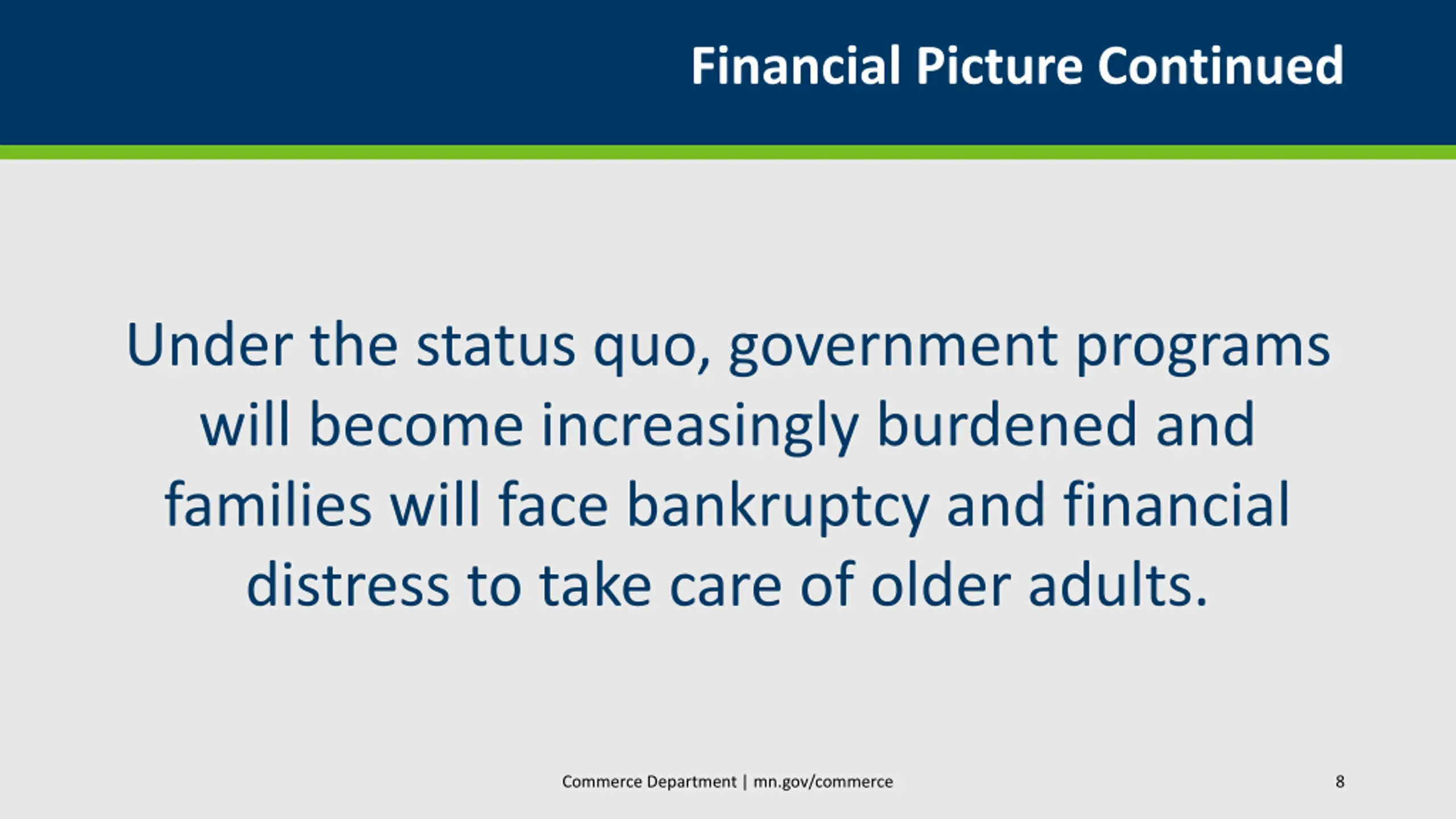 Financial Picture Continued

Under the status quo, government programs will become increasingly burdened and families will face bankruptcy and financial distress to take care of older adults.

Commerce Department | mn.gov/commerce

8